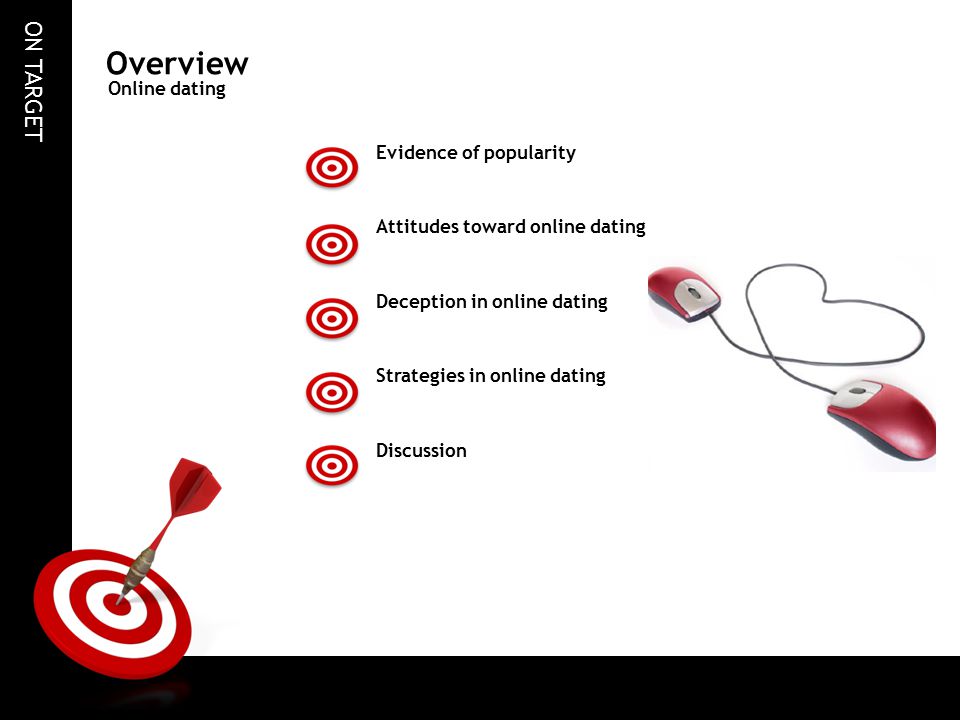 ON TARGET

Overview
Online dating

Evidence of popularity

Attitudes toward online dating

Deception in online dating

Strategies in online dating

Discussion